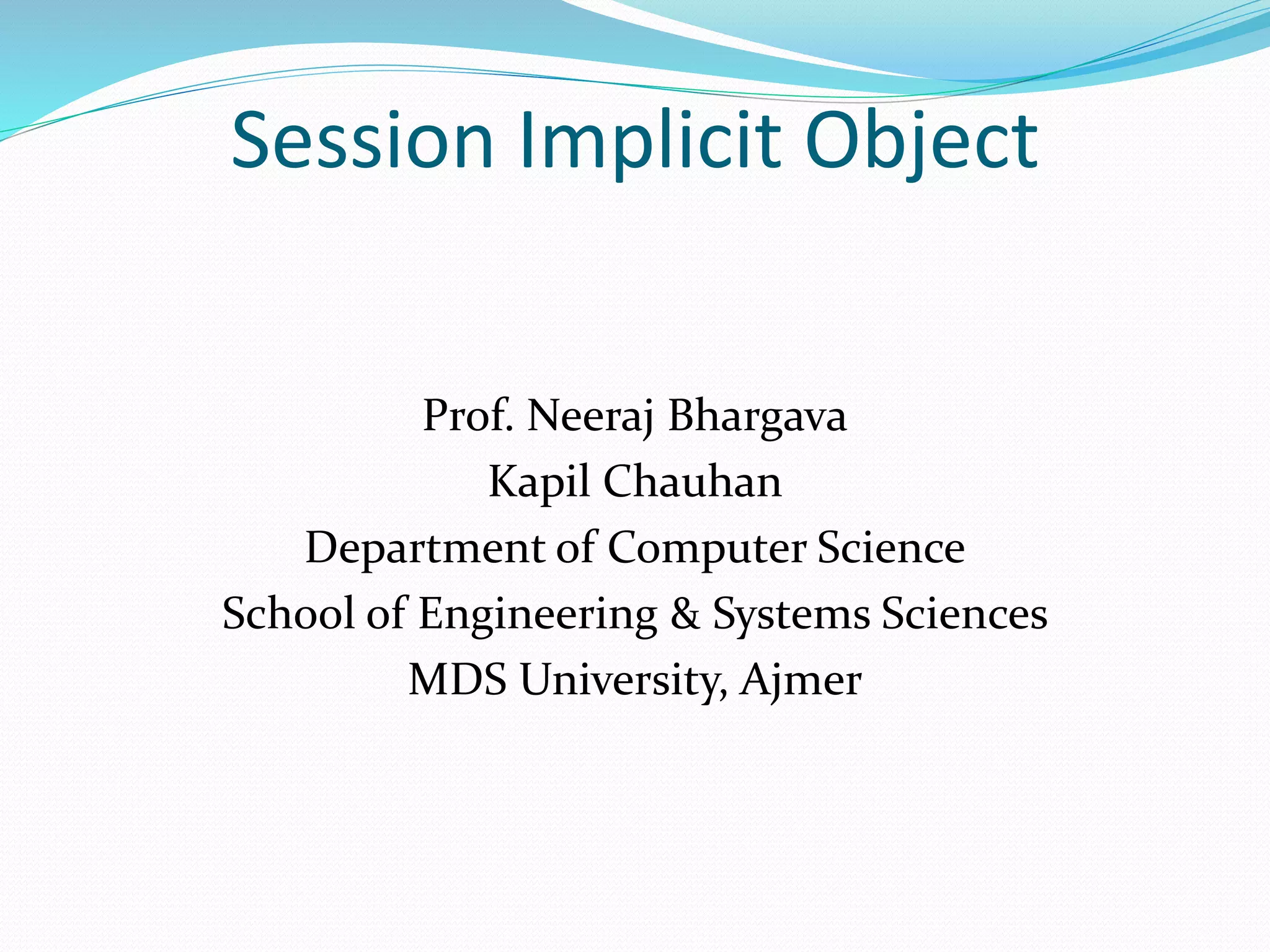 Session Implicit Object

Prof. Neeraj Bhargava
Kapil Chauhan
Department of Computer Science
School of Engineering & Systems Sciences
MDS University, Ajmer